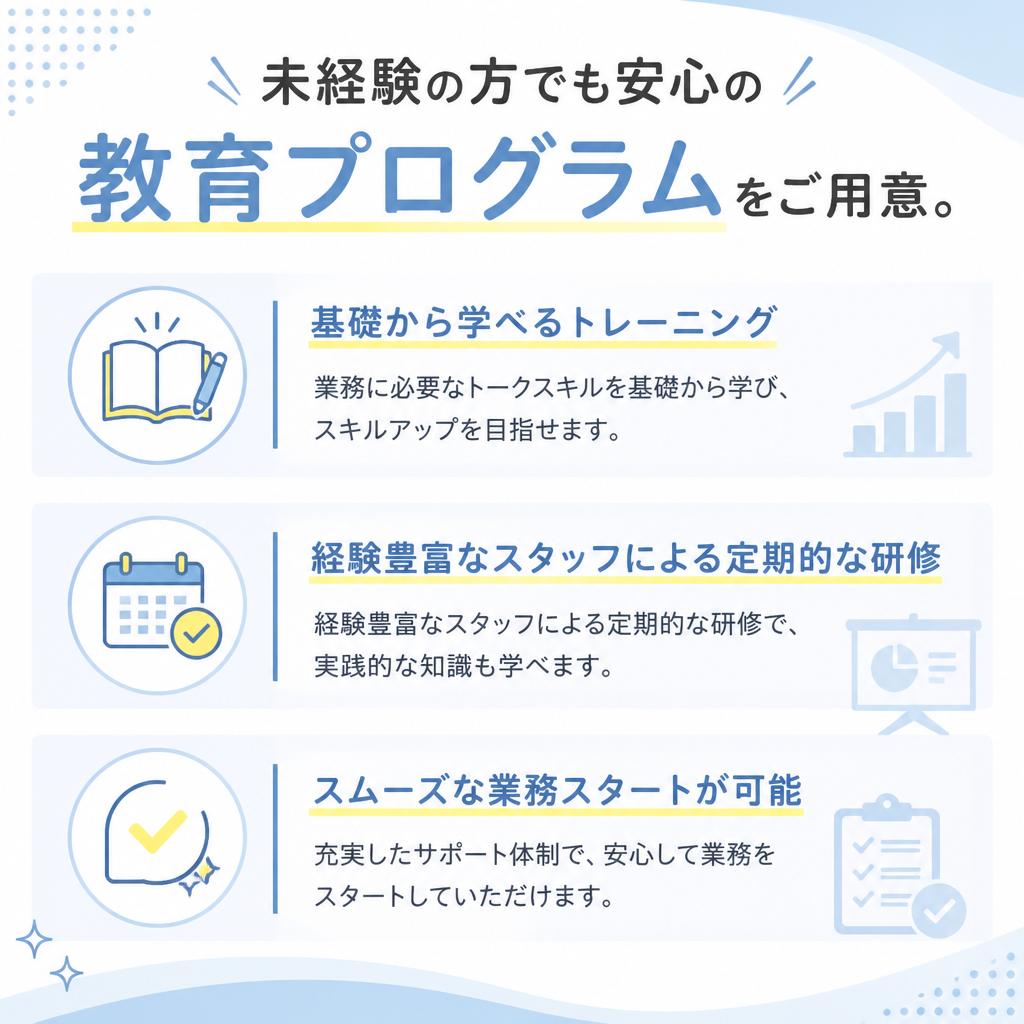 未経験の方でも安心の

教育プログラムをご用意。

基礎から学べるトレーニング

業務に必要なトークスキルを基礎から学び、スキルアップを目指せます。

経験豊富なスタッフによる定期的な研修

経験豊富なスタッフによる定期的な研修で、実践的な知識も学べます。

スムーズな業務スタートが可能

充実したサポート体制で、安心して業務をスタートしていただけます。